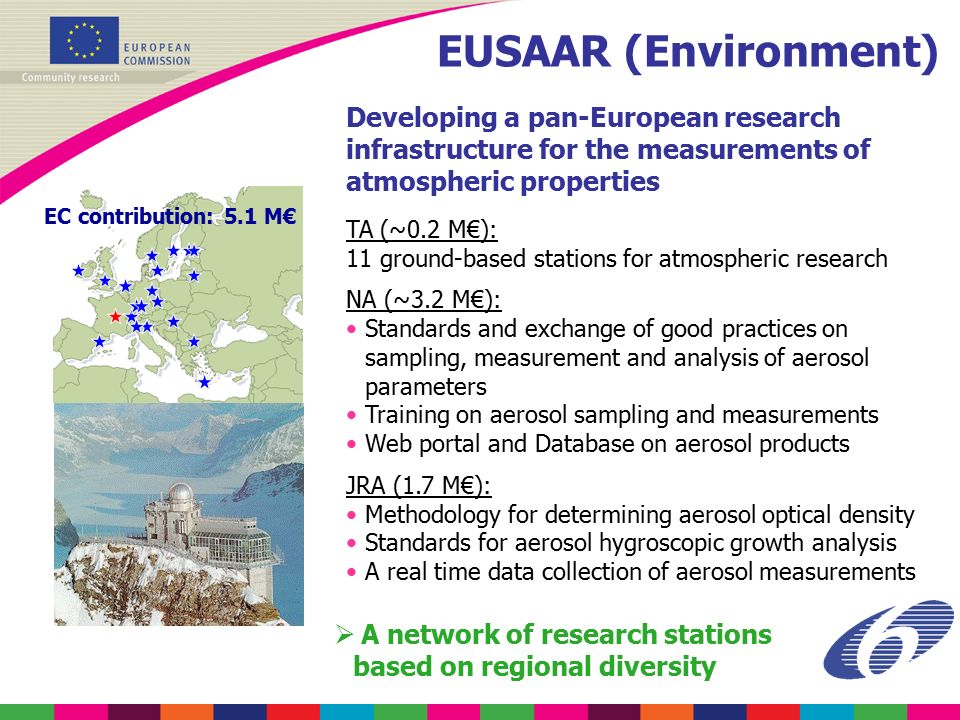 EUROPEAN COMMISSION
Community research

EUSAAR (Environment)

Developing a pan-European research infrastructure for the measurements of atmospheric properties

EC contribution: 5.1 M€

TA (~0.2 M€):
11 ground-based stations for atmospheric research

NA (~3.2 M€):
• Standards and exchange of good practices on sampling, measurement and analysis of aerosol parameters
• Training on aerosol sampling and measurements
• Web portal and Database on aerosol products

JRA (1.7 M€):
• Methodology for determining aerosol optical density
• Standards for aerosol hygroscopic growth analysis
• A real time data collection of aerosol measurements

➢ A network of research stations based on regional diversity